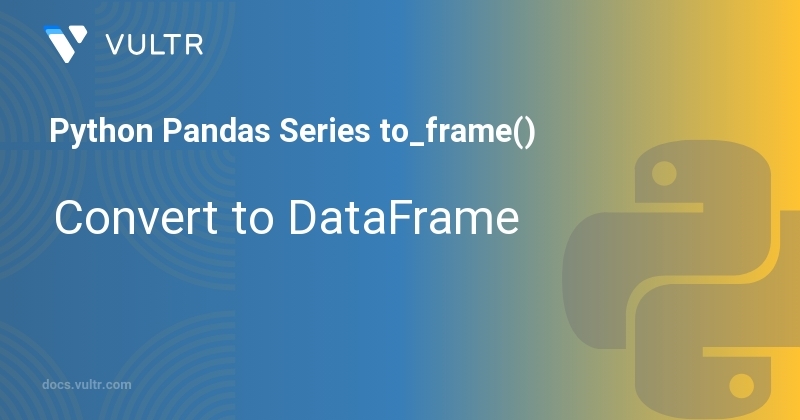 VULTR

Python Pandas Series to_frame()

Convert to DataFrame

docs.vultr.com